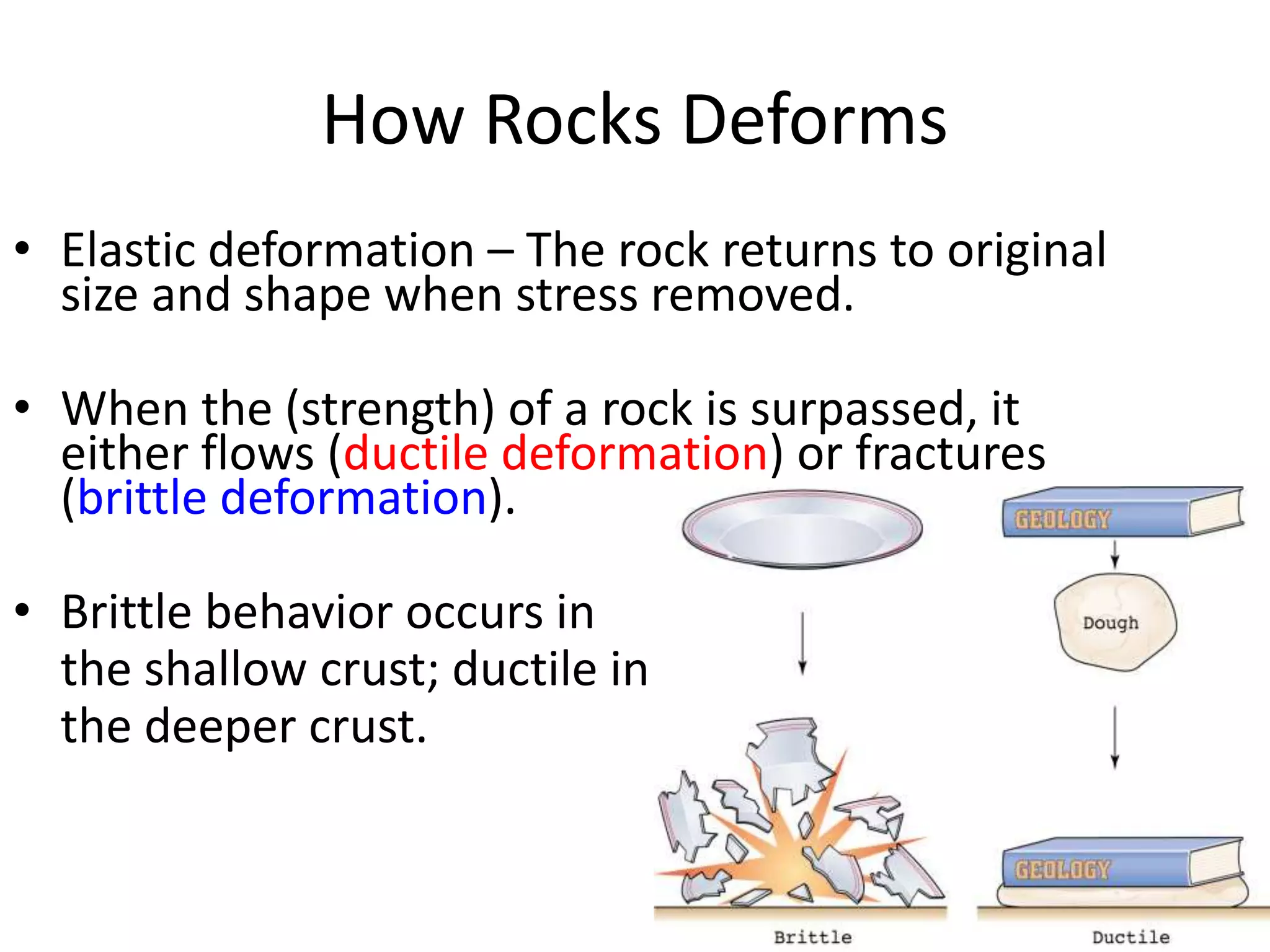 How Rocks Deforms

• Elastic deformation – The rock returns to original size and shape when stress removed.

• When the (strength) of a rock is surpassed, it either flows (ductile deformation) or fractures (brittle deformation).

• Brittle behavior occurs in the shallow crust; ductile in the deeper crust.

GEOLOGY

Dough

GEOLOGY

Brittle

Ductile